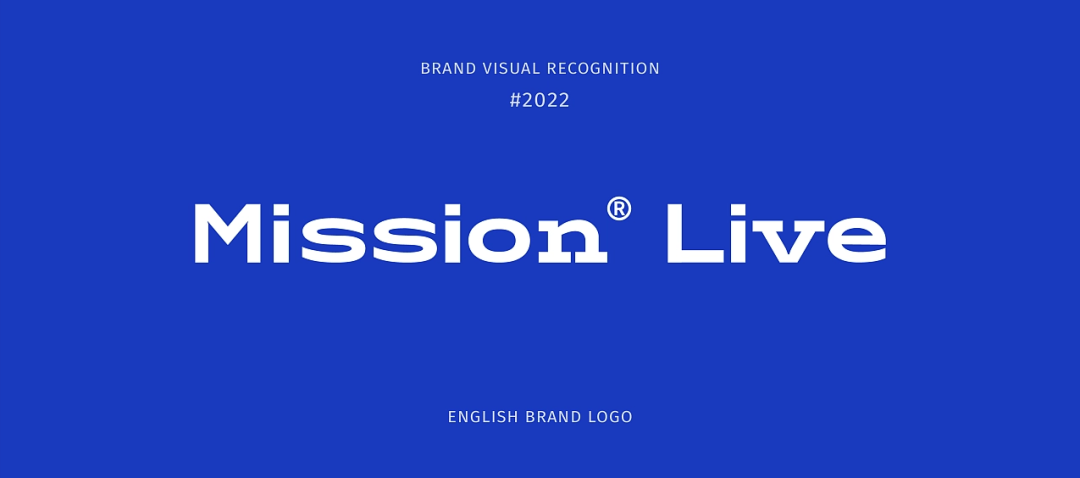 BRAND VISUAL RECOGNITION
#2022

Mission® Live

ENGLISH BRAND LOGO